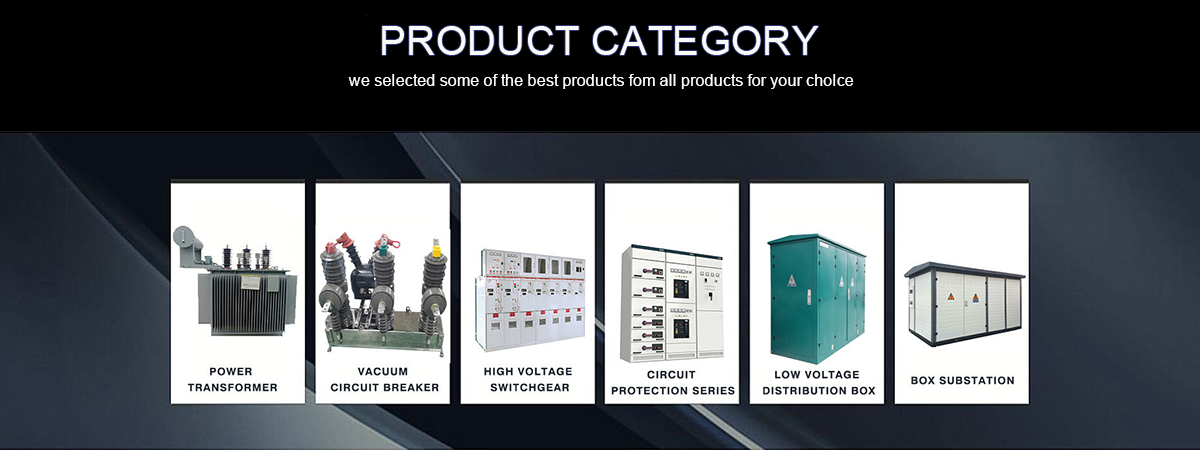 PRODUCT CATEGORY

we selected some of the best products fom all products for your cholce

POWER TRANSFORMER

VACUUM CIRCUIT BREAKER

HIGH VOLTAGE SWITCHGEAR

CIRCUIT PROTECTION SERIES

LOW VOLTAGE DISTRIBUTION BOX

BOX SUBSTATION